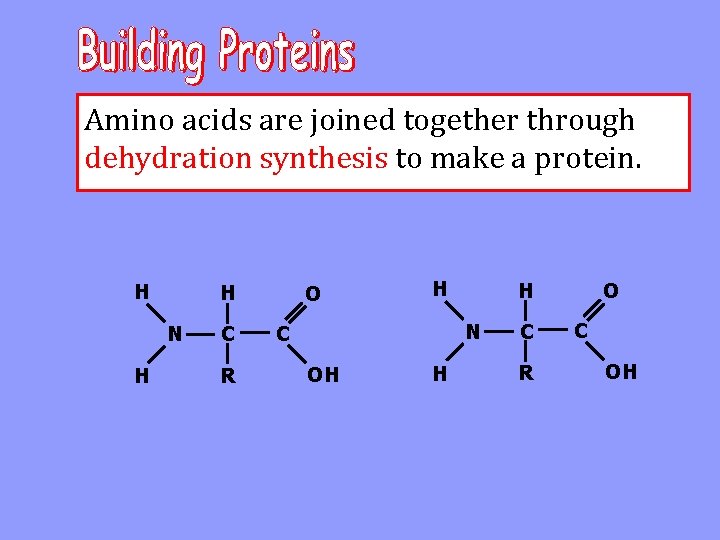 Building Proteins

Amino acids are joined together through dehydration synthesis to make a protein.

H H O
N C C
H R OH

H H O
N C C
H R OH